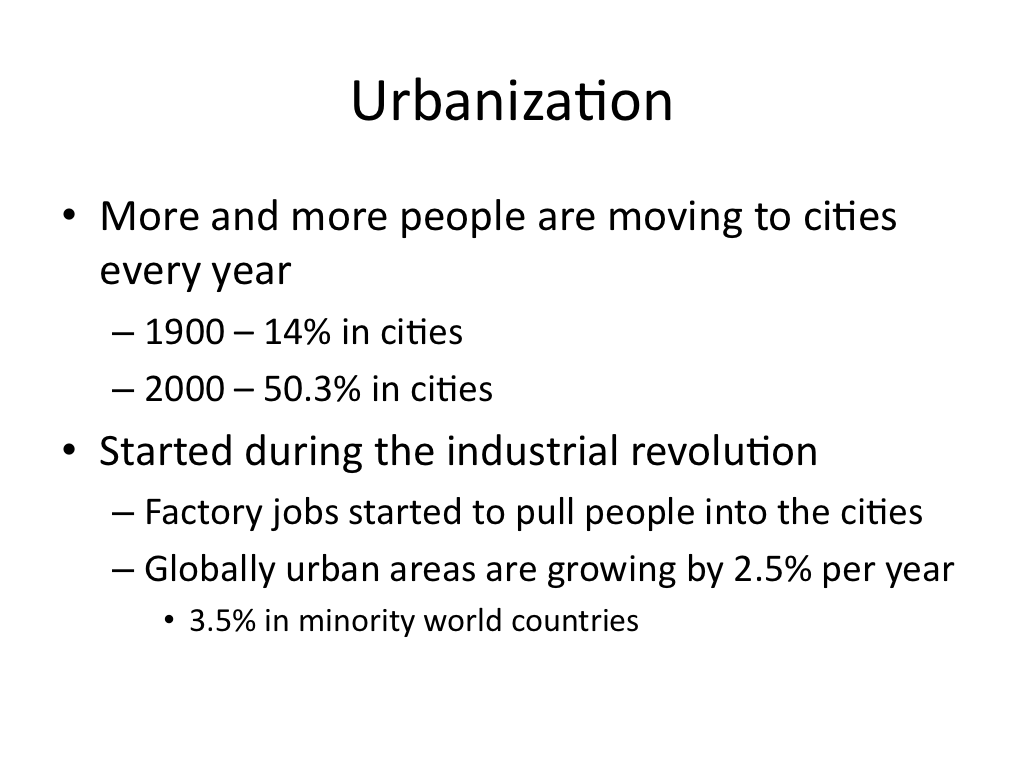 Urbanization

• More and more people are moving to cities every year
  – 1900 – 14% in cities
  – 2000 – 50.3% in cities
• Started during the industrial revolution
  – Factory jobs started to pull people into the cities
  – Globally urban areas are growing by 2.5% per year
    • 3.5% in minority world countries